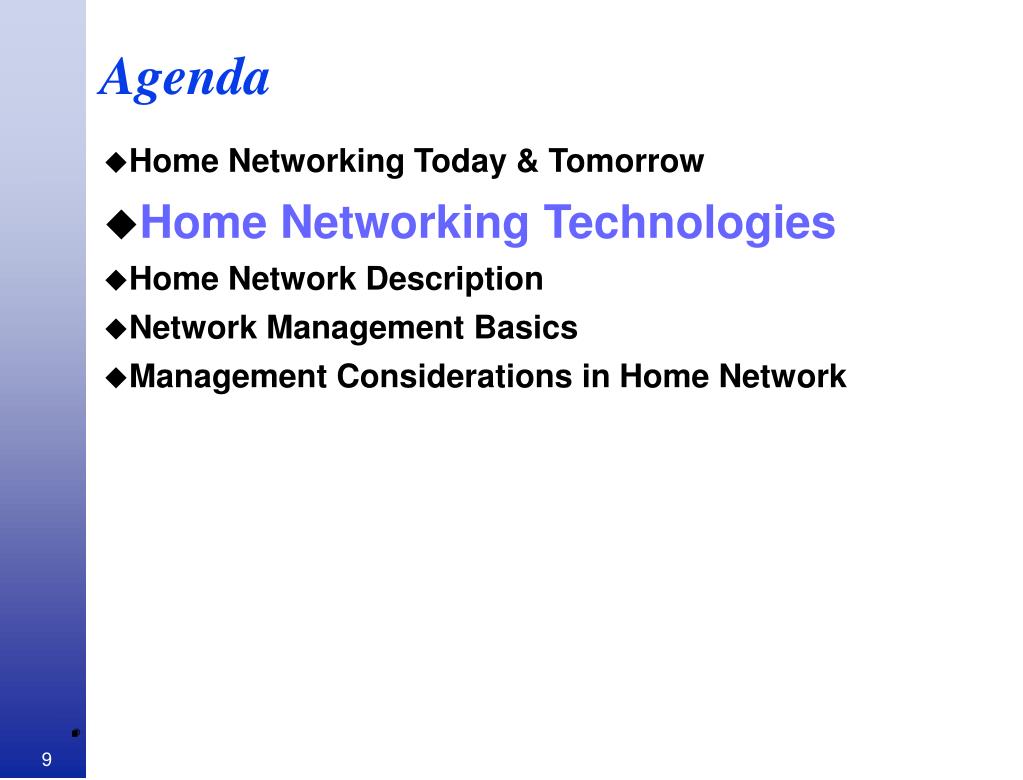 Agenda

◆Home Networking Today & Tomorrow
◆Home Networking Technologies
◆Home Network Description
◆Network Management Basics
◆Management Considerations in Home Network

9